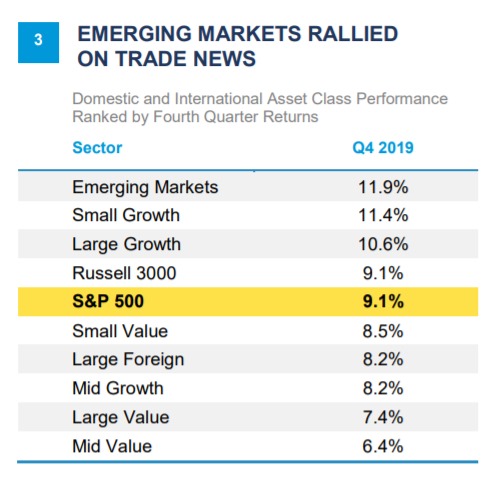 3

EMERGING MARKETS RALLIED ON TRADE NEWS

Domestic and International Asset Class Performance Ranked by Fourth Quarter Returns

| Sector | Q4 2019 |
|---|---|
| Emerging Markets | 11.9% |
| Small Growth | 11.4% |
| Large Growth | 10.6% |
| Russell 3000 | 9.1% |
| S&P 500 | 9.1% |
| Small Value | 8.5% |
| Large Foreign | 8.2% |
| Mid Growth | 8.2% |
| Large Value | 7.4% |
| Mid Value | 6.4% |